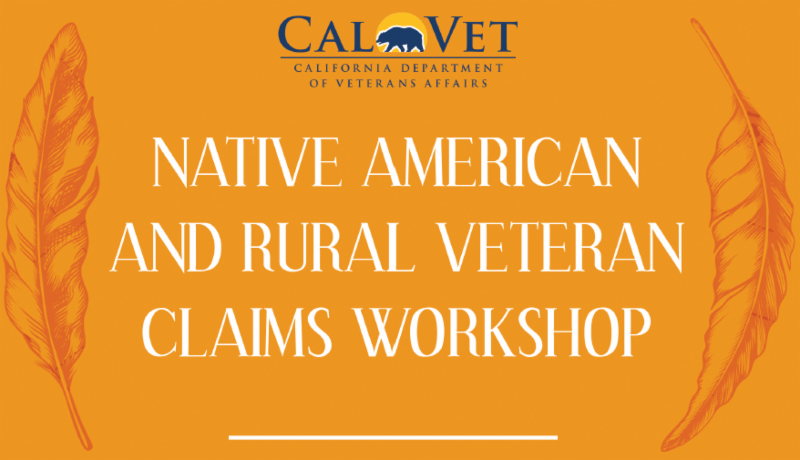 CALVET
CALIFORNIA DEPARTMENT
OF VETERANS AFFAIRS

NATIVE AMERICAN AND RURAL VETERAN CLAIMS WORKSHOP